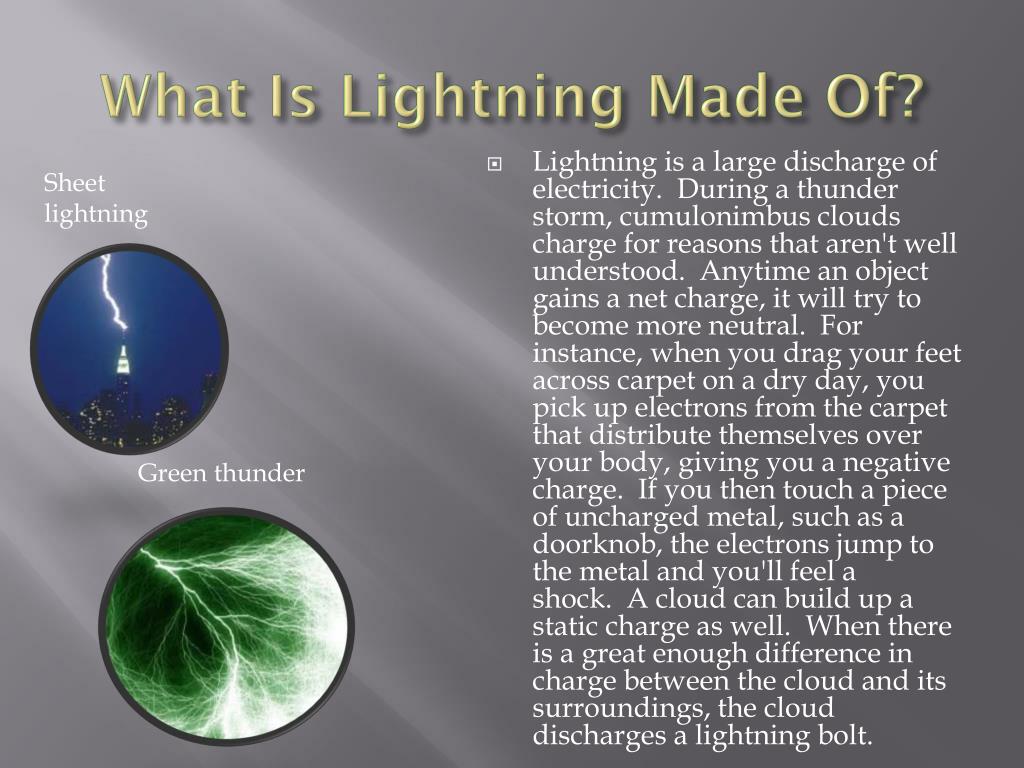 What Is Lightning Made Of?

Sheet lightning

Green thunder

Lightning is a large discharge of electricity. During a thunder storm, cumulonimbus clouds charge for reasons that aren't well understood. Anytime an object gains a net charge, it will try to become more neutral. For instance, when you drag your feet across carpet on a dry day, you pick up electrons from the carpet that distribute themselves over your body, giving you a negative charge. If you then touch a piece of uncharged metal, such as a doorknob, the electrons jump to the metal and you'll feel a shock. A cloud can build up a static charge as well. When there is a great enough difference in charge between the cloud and its surroundings, the cloud discharges a lightning bolt.